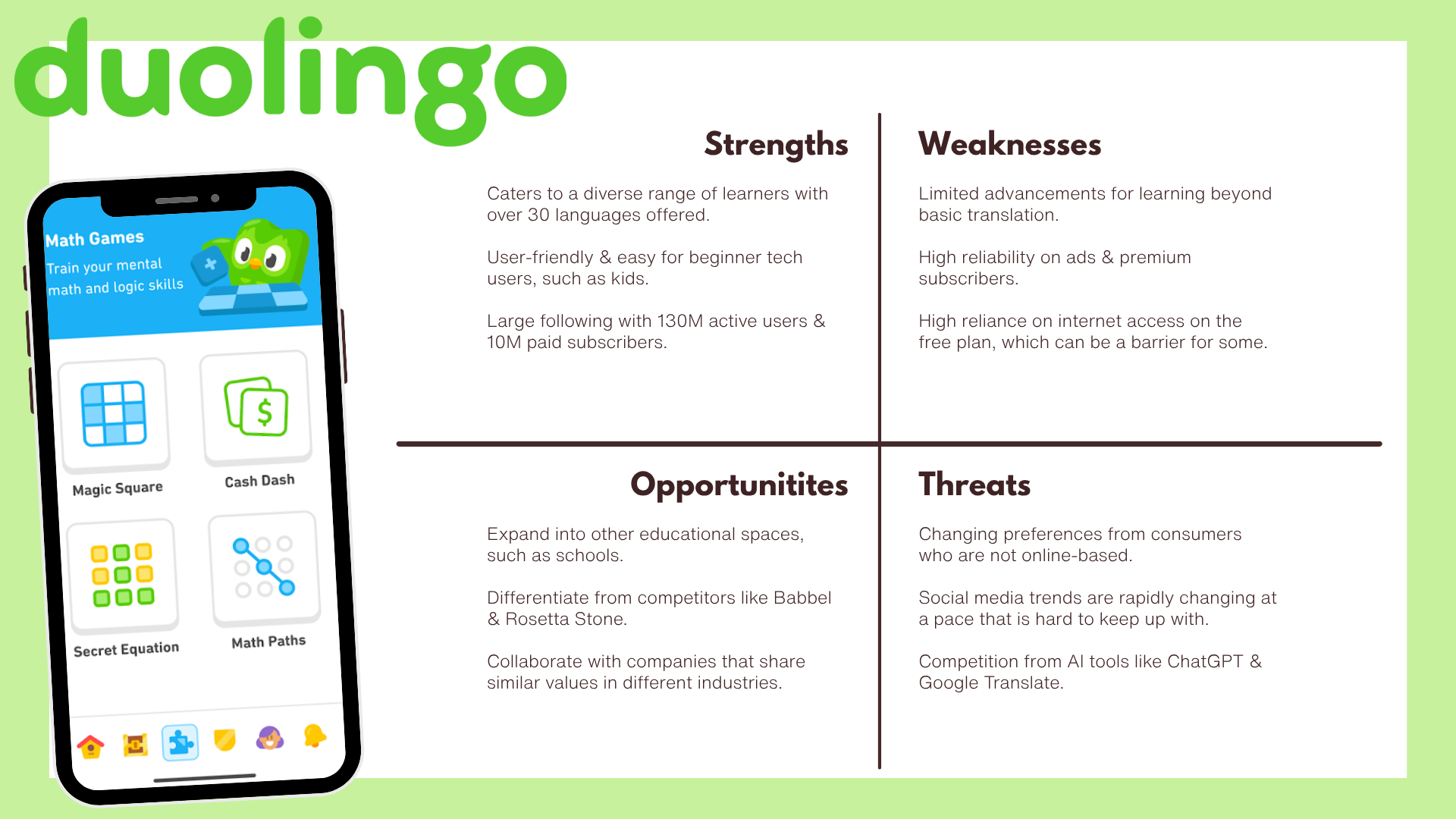 duolingo

Math Games
Train your mental math and logic skills

Magic Square

Cash Dash

Secret Equation

Math Paths

Strengths

Caters to a diverse range of learners with over 30 languages offered.

User-friendly & easy for beginner tech users, such as kids.

Large following with 130M active users & 10M paid subscribers.

Weaknesses

Limited advancements for learning beyond basic translation.

High reliability on ads & premium subscribers.

High reliance on internet access on the free plan, which can be a barrier for some.

Opportunitites

Expand into other educational spaces, such as schools.

Differentiate from competitors like Babbel & Rosetta Stone.

Collaborate with companies that share similar values in different industries.

Threats

Changing preferences from consumers who are not online-based.

Social media trends are rapidly changing at a pace that is hard to keep up with.

Competition from AI tools like ChatGPT & Google Translate.